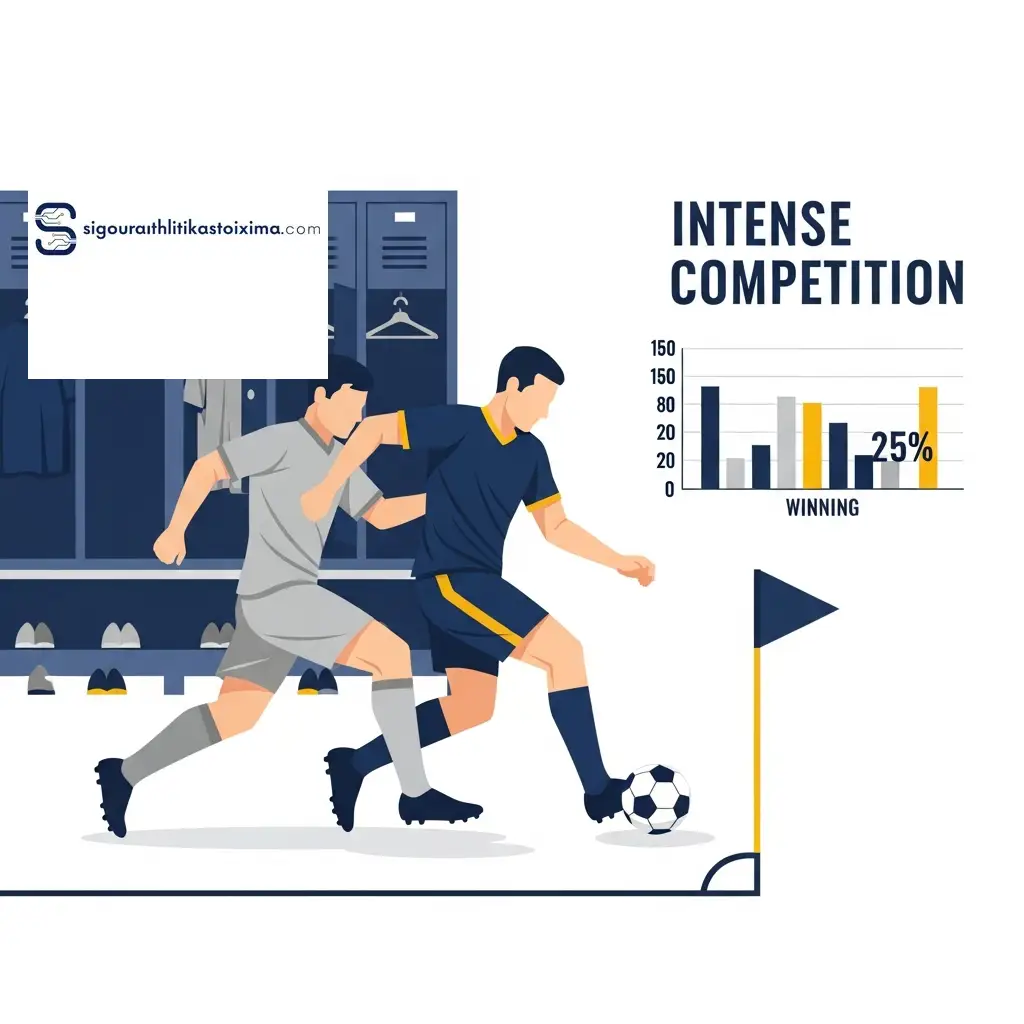 sigouraithlitikastoixima.com

INTENSE COMPETITION

150
150
80
20
20
0

25%

WINNING